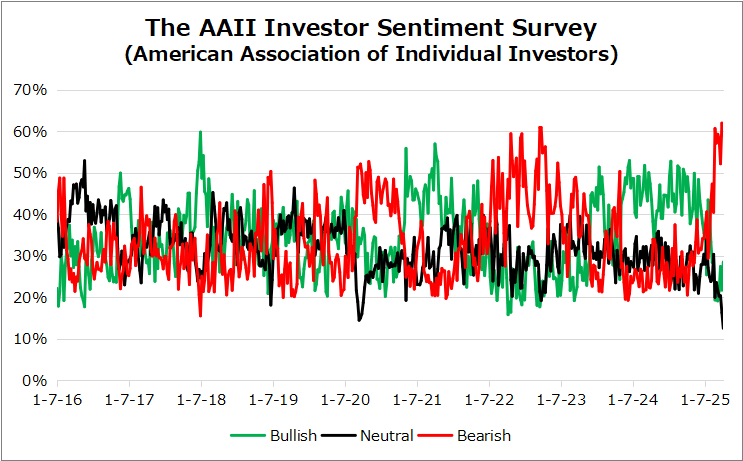 The AAII Investor Sentiment Survey
(American Association of Individual Investors)

70%
60%
50%
40%
30%
20%
10%
0%

1-7-16 1-7-17 1-7-18 1-7-19 1-7-20 1-7-21 1-7-22 1-7-23 1-7-24 1-7-25

Bullish Neutral Bearish